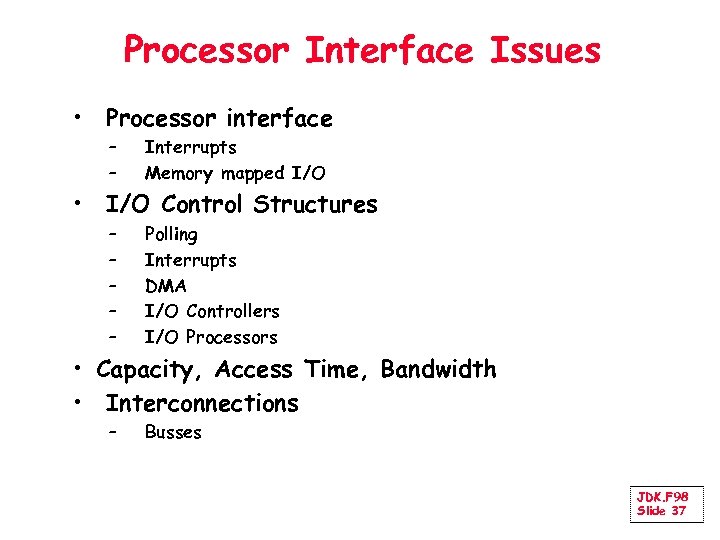 Processor Interface Issues

• Processor interface
  – Interrupts
  – Memory mapped I/O
• I/O Control Structures
  – Polling
  – Interrupts
  – DMA
  – I/O Controllers
  – I/O Processors
• Capacity, Access Time, Bandwidth
• Interconnections
  – Busses

JDK.F98
Slide 37